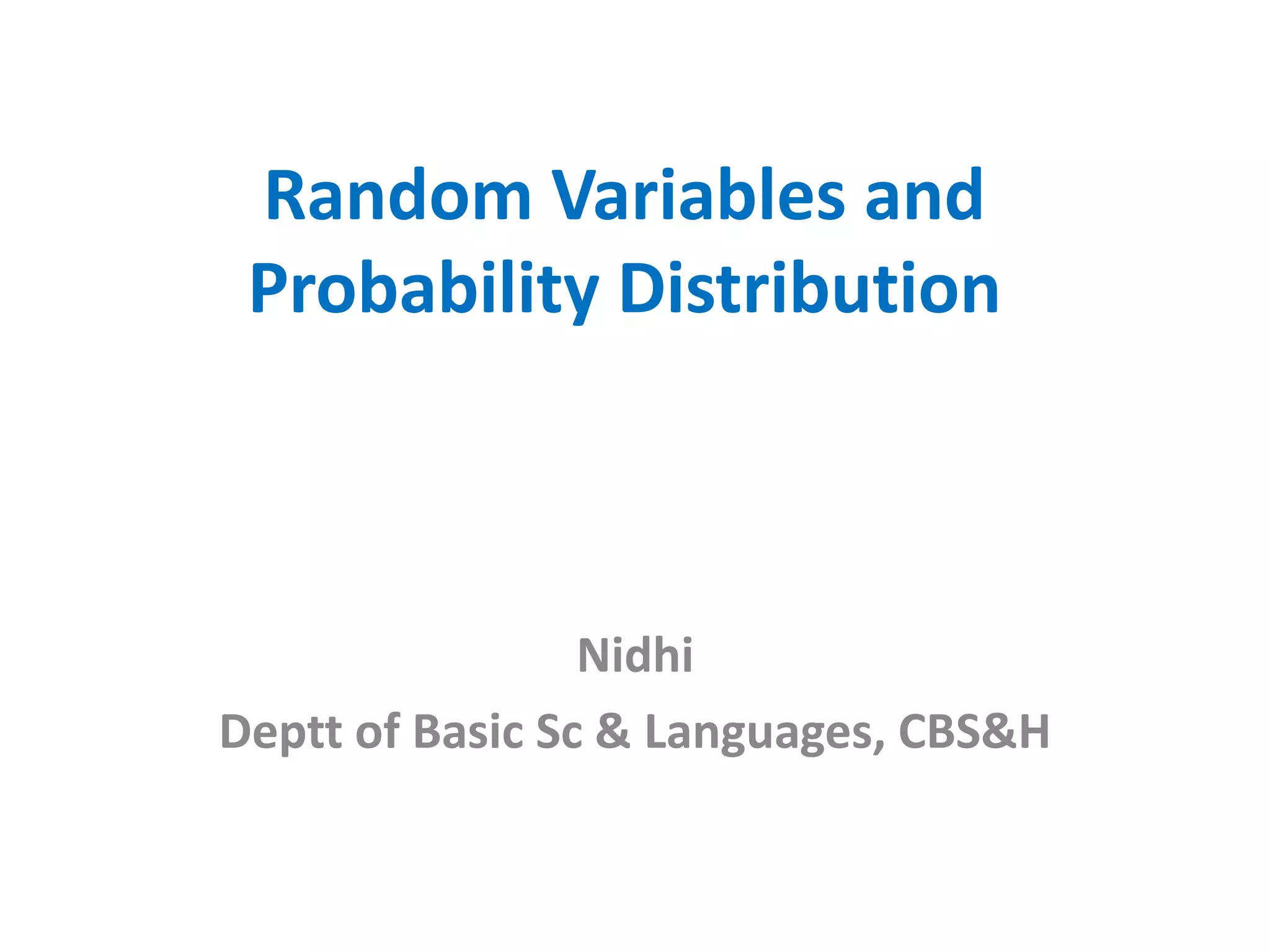 Random Variables and Probability Distribution

Nidhi

Deptt of Basic Sc & Languages, CBS&H